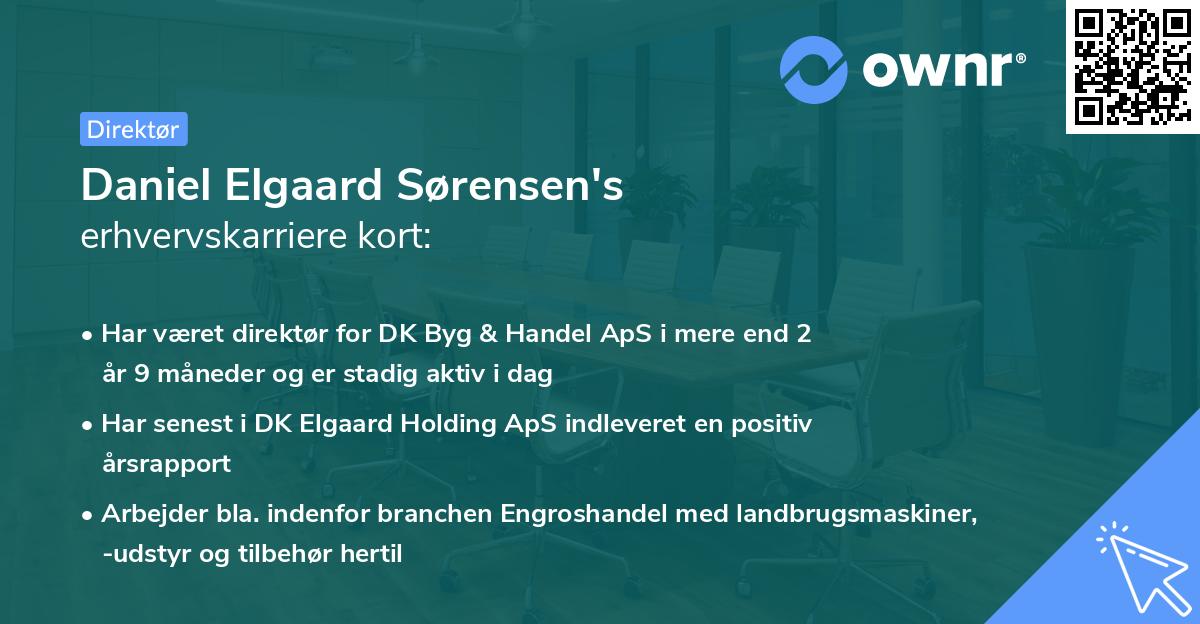 ownr®

Direktør

Daniel Elgaard Sørensen's
erhvervskarriere kort:

• Har været direktør for DK Byg & Handel ApS i mere end 2 år 9 måneder og er stadig aktiv i dag

• Har senest i DK Elgaard Holding ApS indleveret en positiv årsrapport

• Arbejder bla. indenfor branchen Engroshandel med landbrugsmaskiner, -udstyr og tilbehør hertil